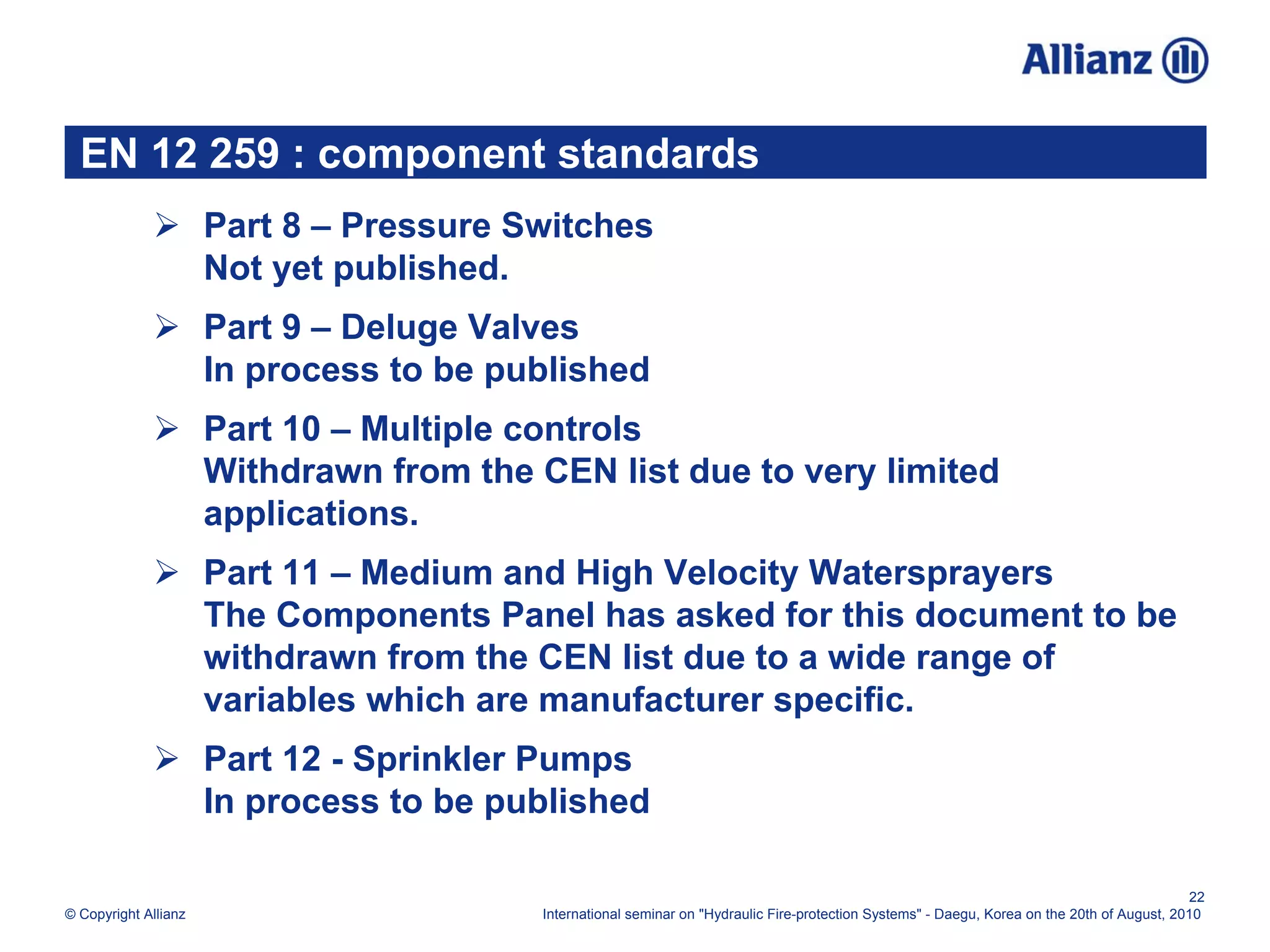 Allianz

EN 12 259 : component standards

➢ Part 8 – Pressure Switches
Not yet published.

➢ Part 9 – Deluge Valves
In process to be published

➢ Part 10 – Multiple controls
Withdrawn from the CEN list due to very limited applications.

➢ Part 11 – Medium and High Velocity Watersprayers
The Components Panel has asked for this document to be withdrawn from the CEN list due to a wide range of variables which are manufacturer specific.

➢ Part 12 - Sprinkler Pumps
In process to be published

22

© Copyright Allianz

International seminar on "Hydraulic Fire-protection Systems" - Daegu, Korea on the 20th of August, 2010